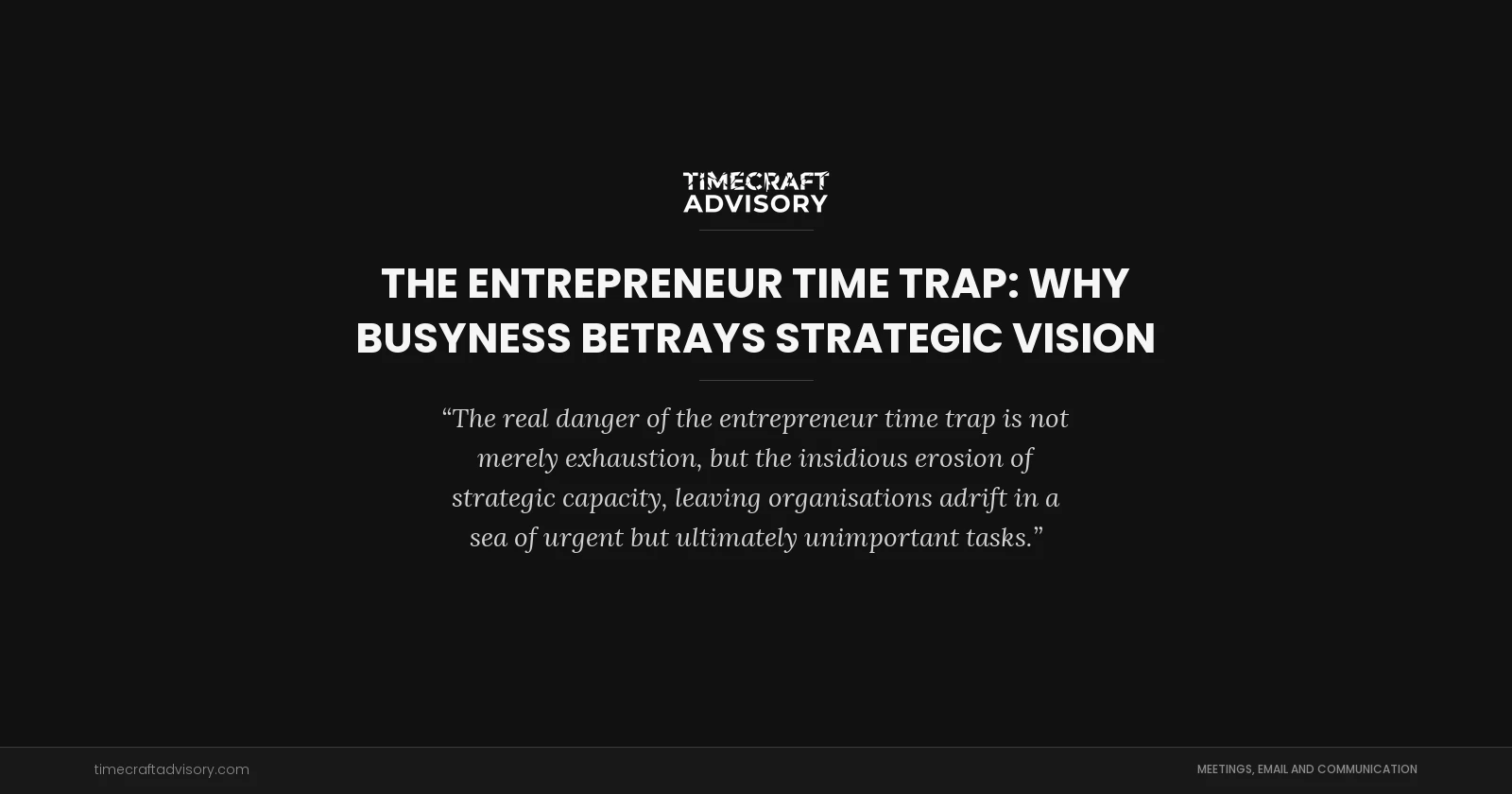 TIMECRAFT
ADVISORY

THE ENTREPRENEUR TIME TRAP: WHY BUSYNESS BETRAYS STRATEGIC VISION

“The real danger of the entrepreneur time trap is not merely exhaustion, but the insidious erosion of strategic capacity, leaving organisations adrift in a sea of urgent but ultimately unimportant tasks.”

timecraftadvisory.com

MEETINGS, EMAIL AND COMMUNICATION